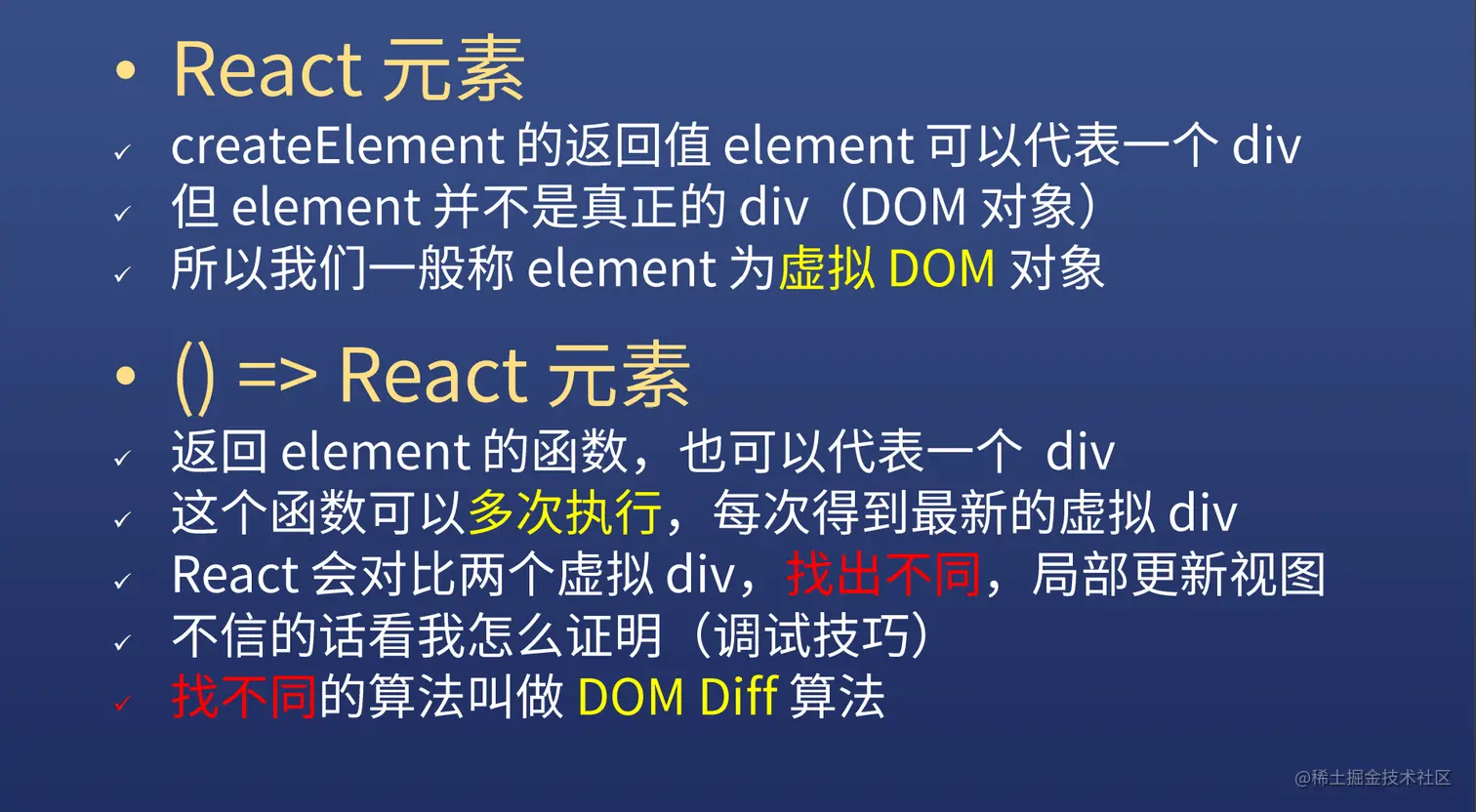 • React 元素

✓ createElement 的返回值 element 可以代表一个 div
✓ 但 element 并不是真正的 div（DOM 对象）
✓ 所以我们一般称 element 为虚拟 DOM 对象

• () => React 元素

✓ 返回 element 的函数，也可以代表一个 div
✓ 这个函数可以多次执行，每次得到最新的虚拟 div
✓ React 会对比两个虚拟 div，找出不同，局部更新视图
✓ 不信的话看我怎么证明（调试技巧）
✓ 找不同的算法叫做 DOM Diff 算法

@稀土掘金技术社区